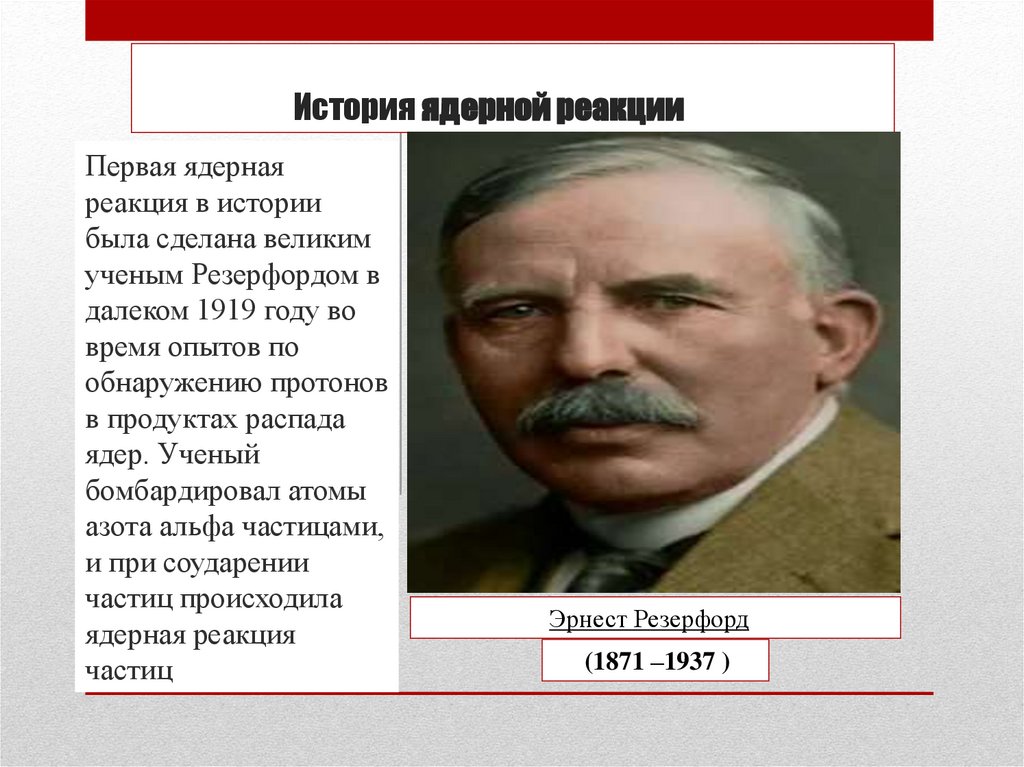 История ядерной реакции

Первая ядерная реакция в истории была сделана великим ученым Резерфордом в далеком 1919 году во время опытов по обнаружению протонов в продуктах распада ядер. Ученый бомбардировал атомы азота альфа частицами, и при соударении частиц происходила ядерная реакция частиц

Эрнест Резерфорд

(1871 –1937 )